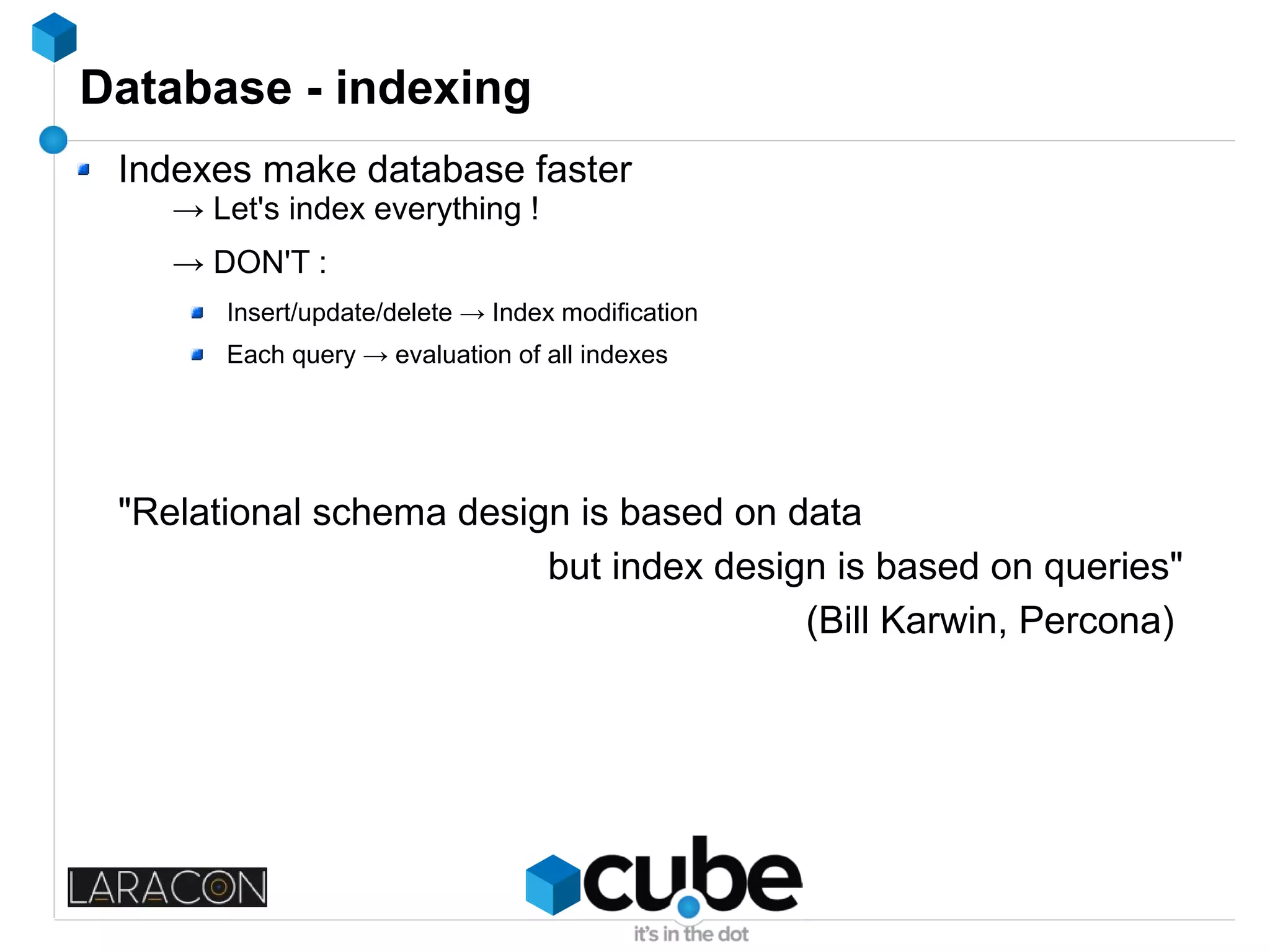 Database - indexing

Indexes make database faster

→ Let's index everything !

→ DON'T :

Insert/update/delete → Index modification

Each query → evaluation of all indexes

"Relational schema design is based on data but index design is based on queries"
(Bill Karwin, Percona)

LARACON

cube
it's in the dot